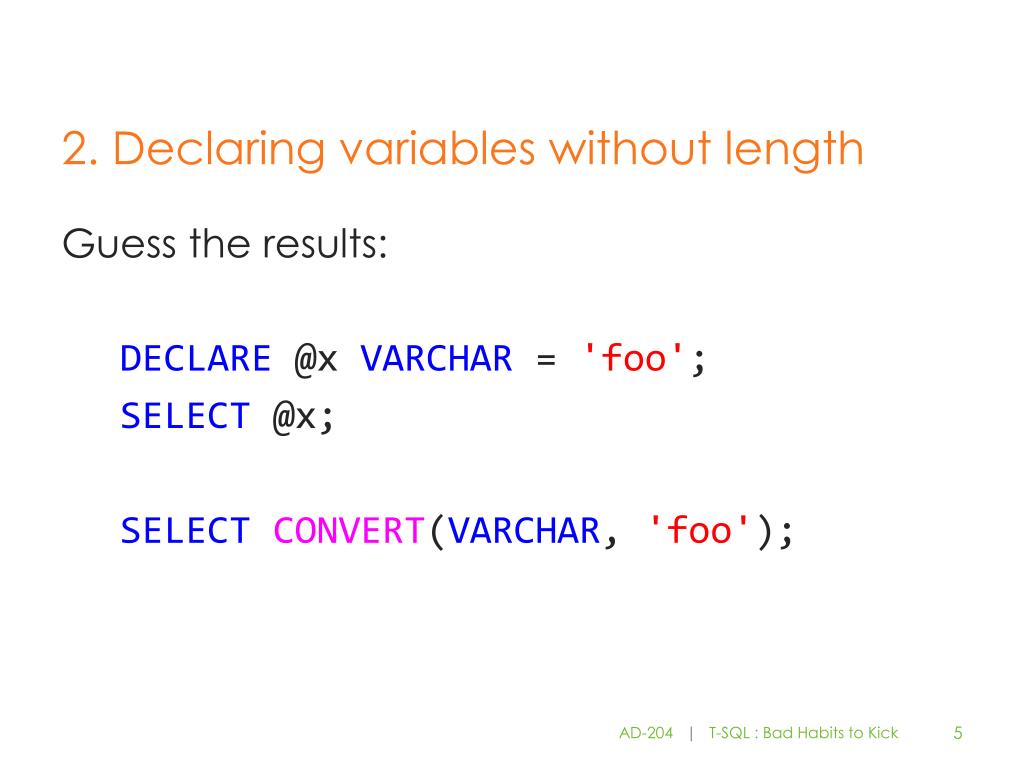 2. Declaring variables without length

Guess the results:

DECLARE @x VARCHAR = 'foo';
SELECT @x;

SELECT CONVERT(VARCHAR, 'foo');

AD-204 | T-SQL : Bad Habits to Kick 5